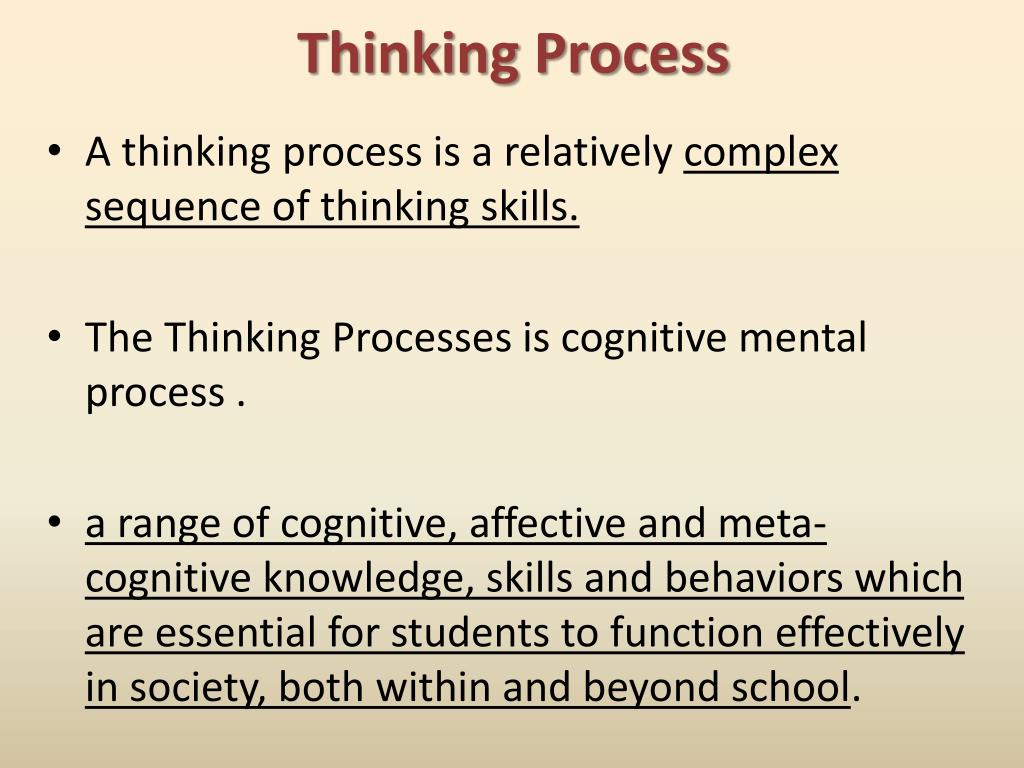 Thinking Process

• A thinking process is a relatively complex sequence of thinking skills.

• The Thinking Processes is cognitive mental process .

• a range of cognitive, affective and meta-cognitive knowledge, skills and behaviors which are essential for students to function effectively in society, both within and beyond school.